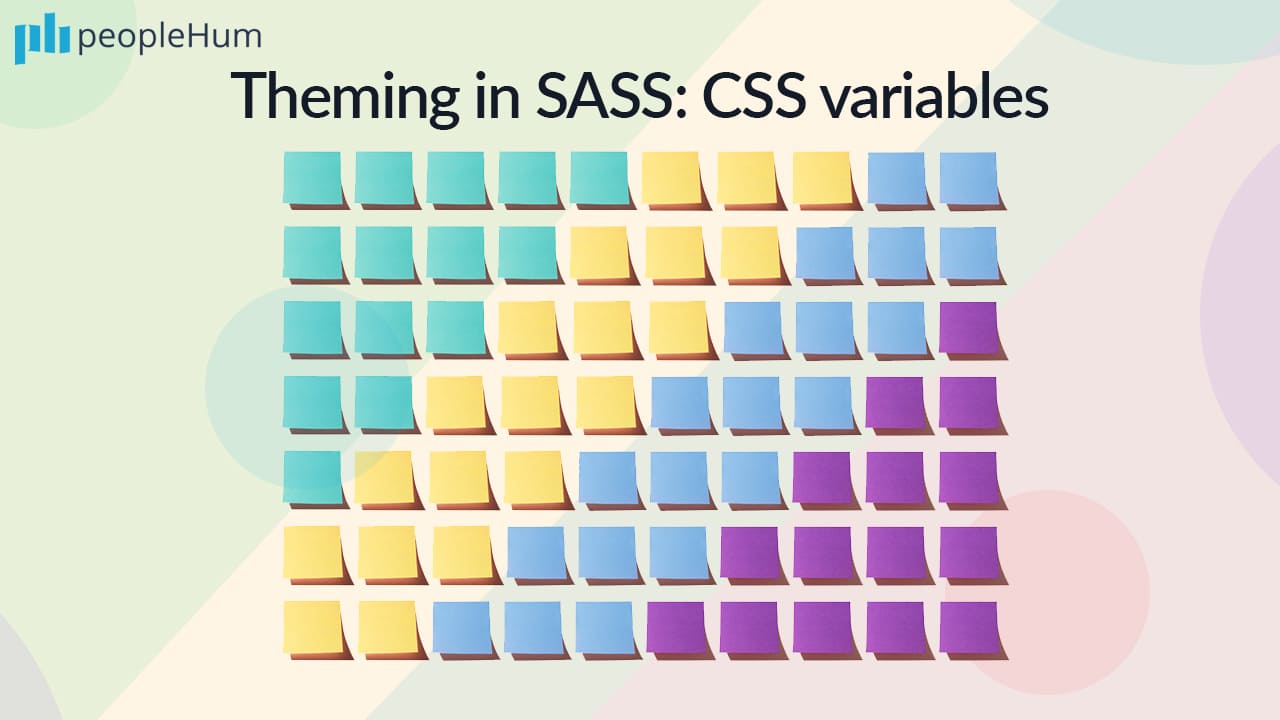 peopleHum

Theming in SASS: CSS variables